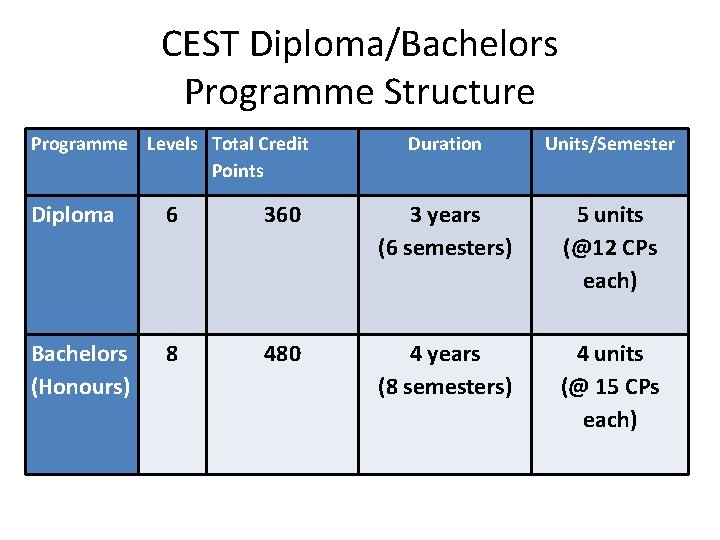 CEST Diploma/Bachelors Programme Structure

| Programme | Levels | Total Credit Points | Duration | Units/Semester |
|---|---|---|---|---|
| Diploma | 6 | 360 | 3 years (6 semesters) | 5 units (@12 CPs each) |
| Bachelors (Honours) | 8 | 480 | 4 years (8 semesters) | 4 units (@ 15 CPs each) |